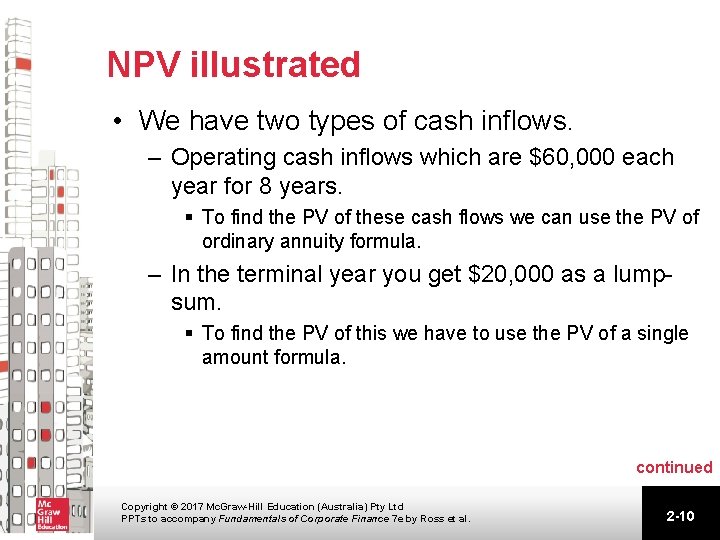 NPV illustrated

• We have two types of cash inflows.

– Operating cash inflows which are \$60,000 each year for 8 years.

▪ To find the PV of these cash flows we can use the PV of ordinary annuity formula.

– In the terminal year you get \$20,000 as a lump-sum.

▪ To find the PV of this we have to use the PV of a single amount formula.

continued

Mc Graw Hill Education

Copyright © 2017 McGraw-Hill Education (Australia) Pty Ltd
PPTs to accompany Fundamentals of Corporate Finance 7e by Ross et al.

2-10